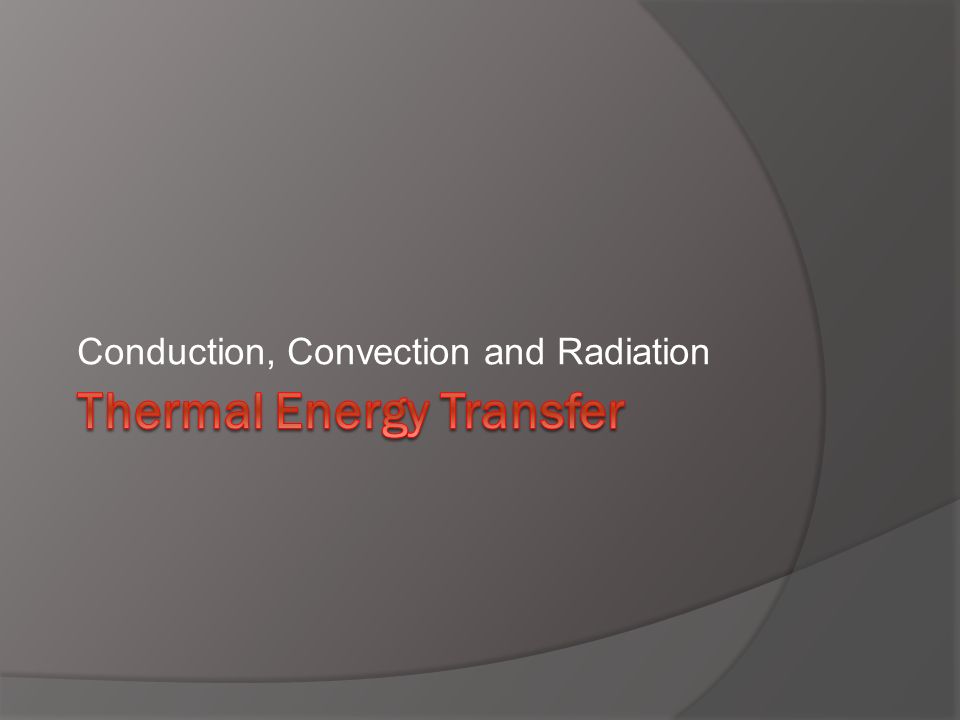 Conduction, Convection and Radiation

Thermal Energy Transfer